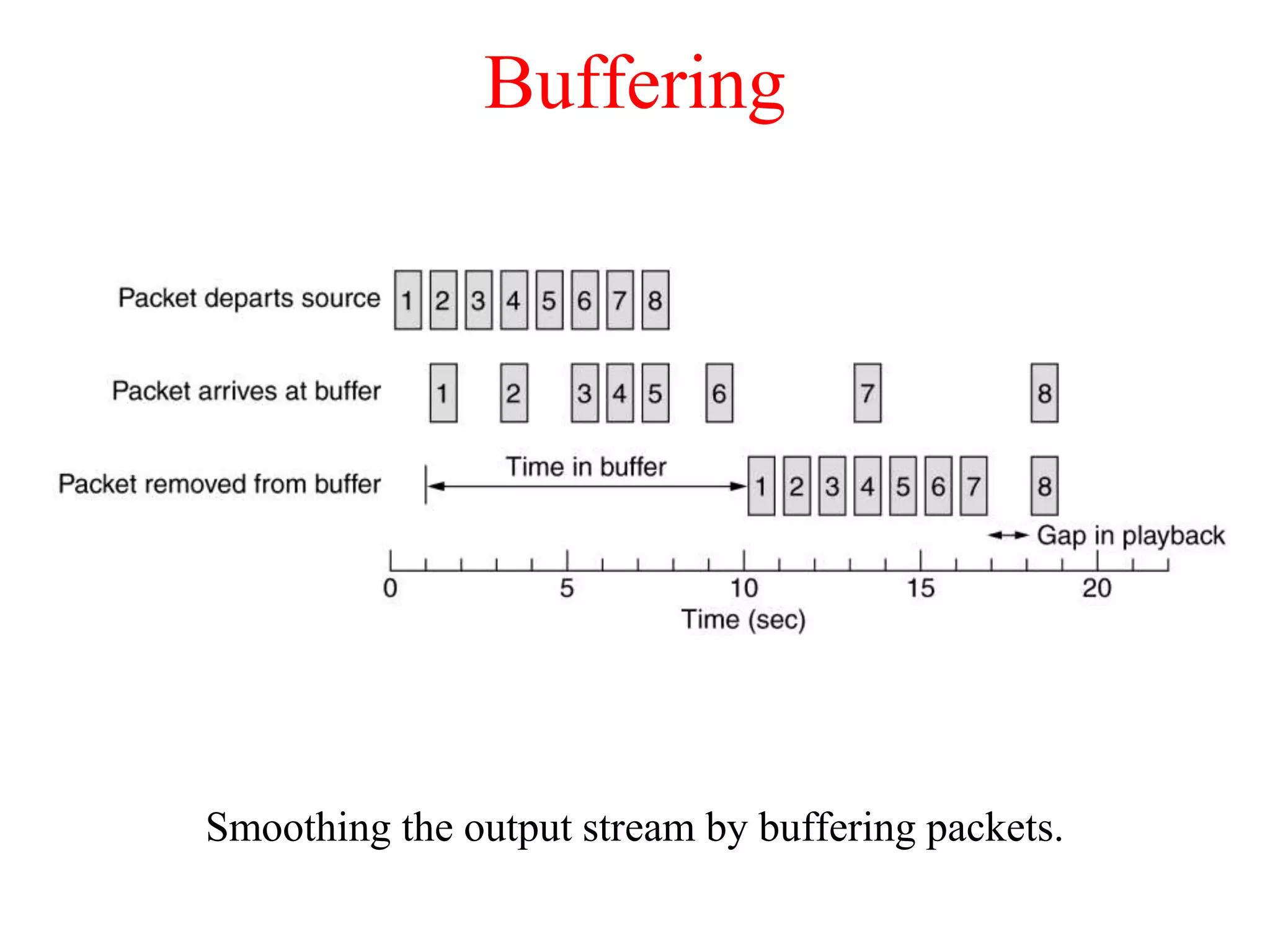 Buffering

Packet departs source 1 2 3 4 5 6 7 8

Packet arrives at buffer 1 2 3 4 5 6 7 8

Packet removed from buffer

Time in buffer

1 2 3 4 5 6 7 8

Gap in playback

0 5 10 15 20

Time (sec)

Smoothing the output stream by buffering packets.